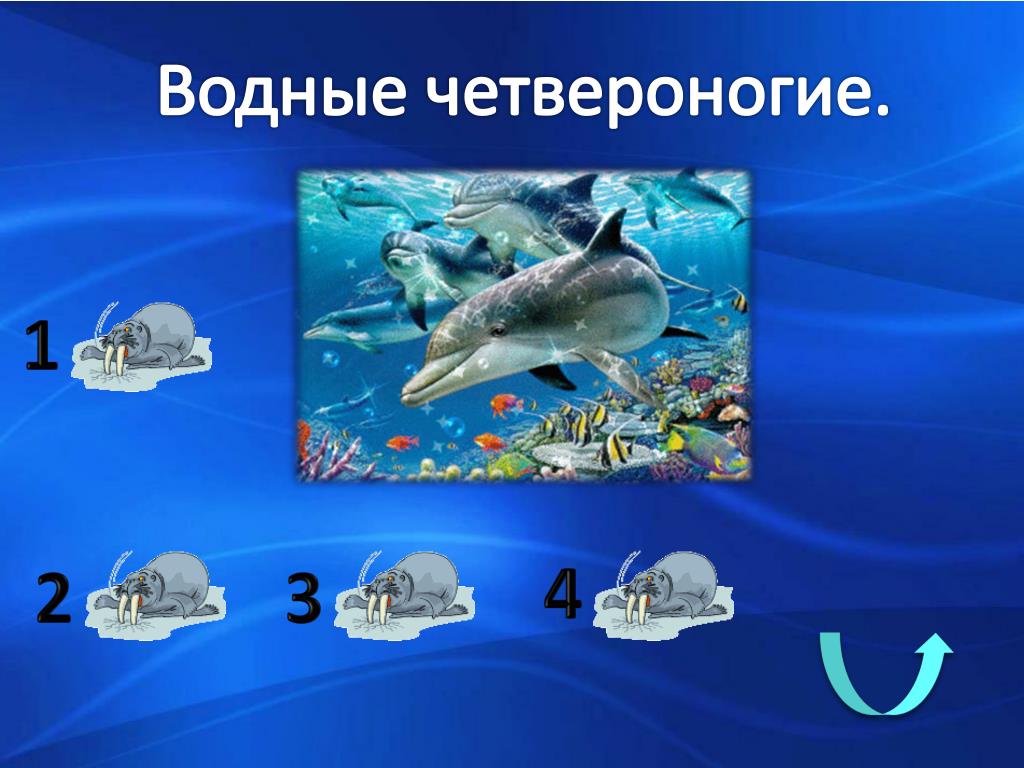 Водные четвероногие.

1

2

3

4